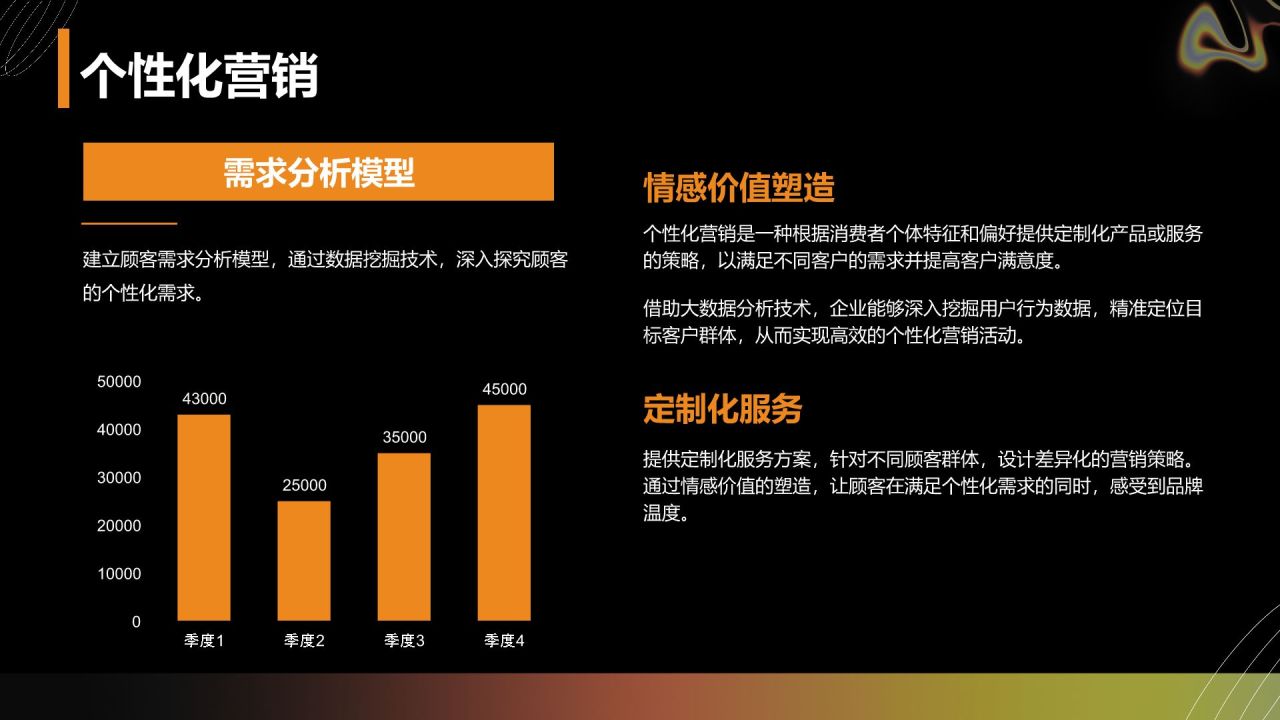 个性化营销

需求分析模型

建立顾客需求分析模型，通过数据挖掘技术，深入探究顾客的个性化需求。

50000
40000
30000
20000
10000
0

43000
25000
35000
45000

季度1 季度2 季度3 季度4

情感价值塑造

个性化营销是一种根据消费者个体特征和偏好提供定制化产品或服务的策略，以满足不同客户的需求并提高客户满意度。

借助大数据分析技术，企业能够深入挖掘用户行为数据，精准定位目标客户群体，从而实现高效的个性化营销活动。

定制化服务

提供定制化服务方案，针对不同顾客群体，设计差异化的营销策略。通过情感价值的塑造，让顾客在满足个性化需求的同时，感受到品牌温度。